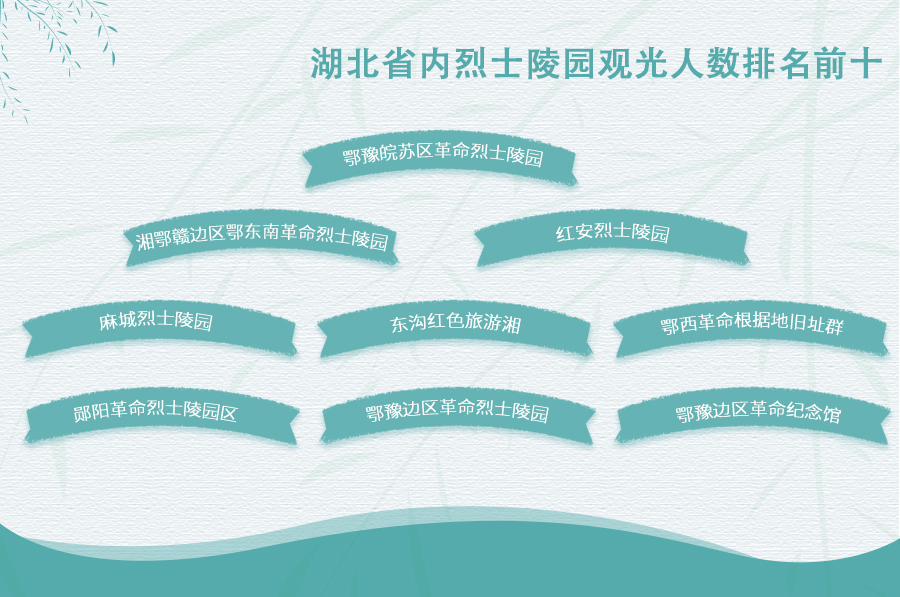 湖北省内烈士陵园观光人数排名前十

鄂豫皖苏区革命烈士陵园

湘鄂赣边区鄂东南革命烈士陵园

红安烈士陵园

麻城烈士陵园

东沟红色旅游湘

鄂西革命根据地旧址群

郧阳革命烈士陵园区

鄂豫边区革命烈士陵园

鄂豫边区革命纪念馆